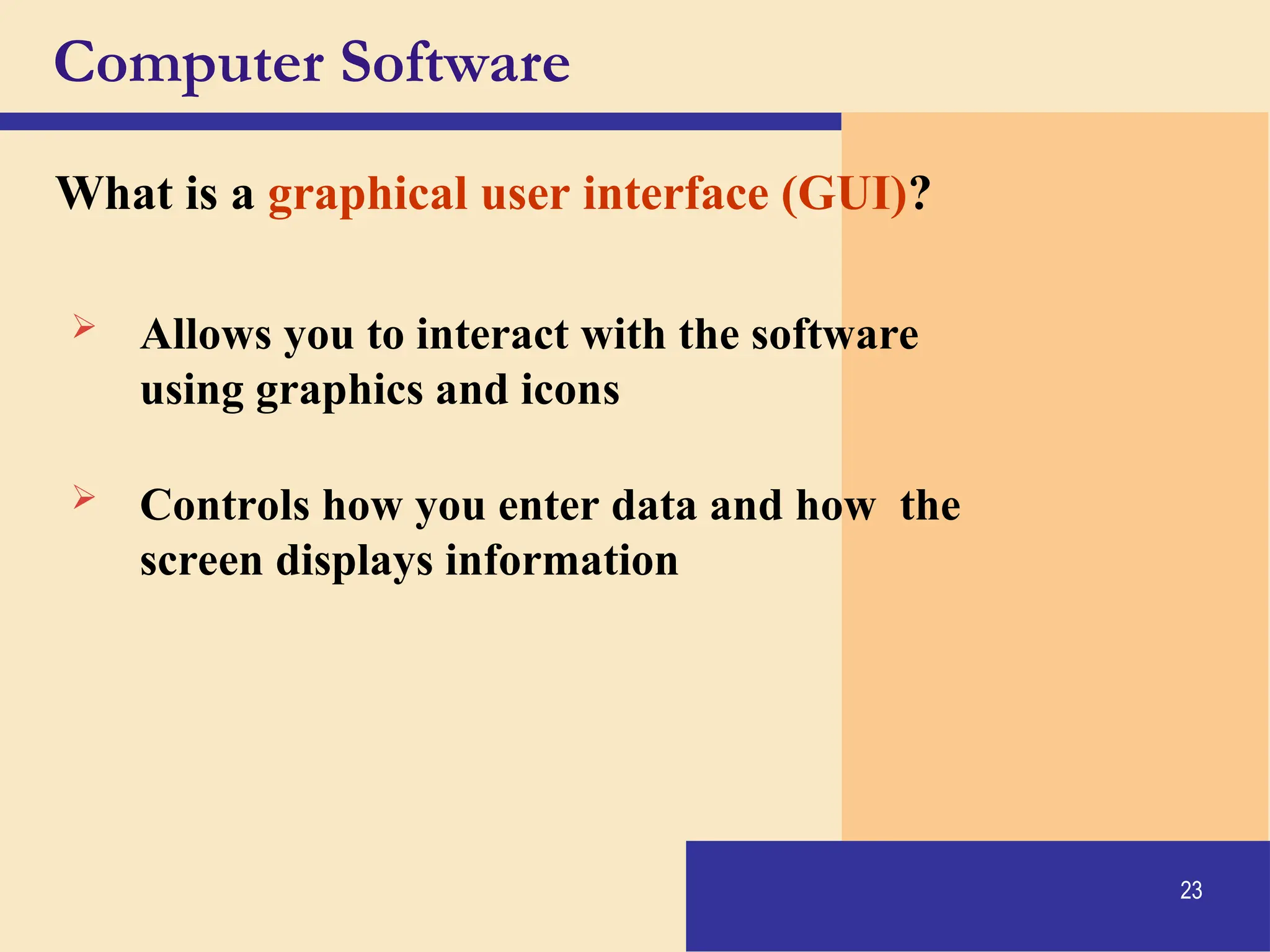 Computer Software

What is a graphical user interface (GUI)?

➢ Allows you to interact with the software using graphics and icons

➢ Controls how you enter data and how the screen displays information

23